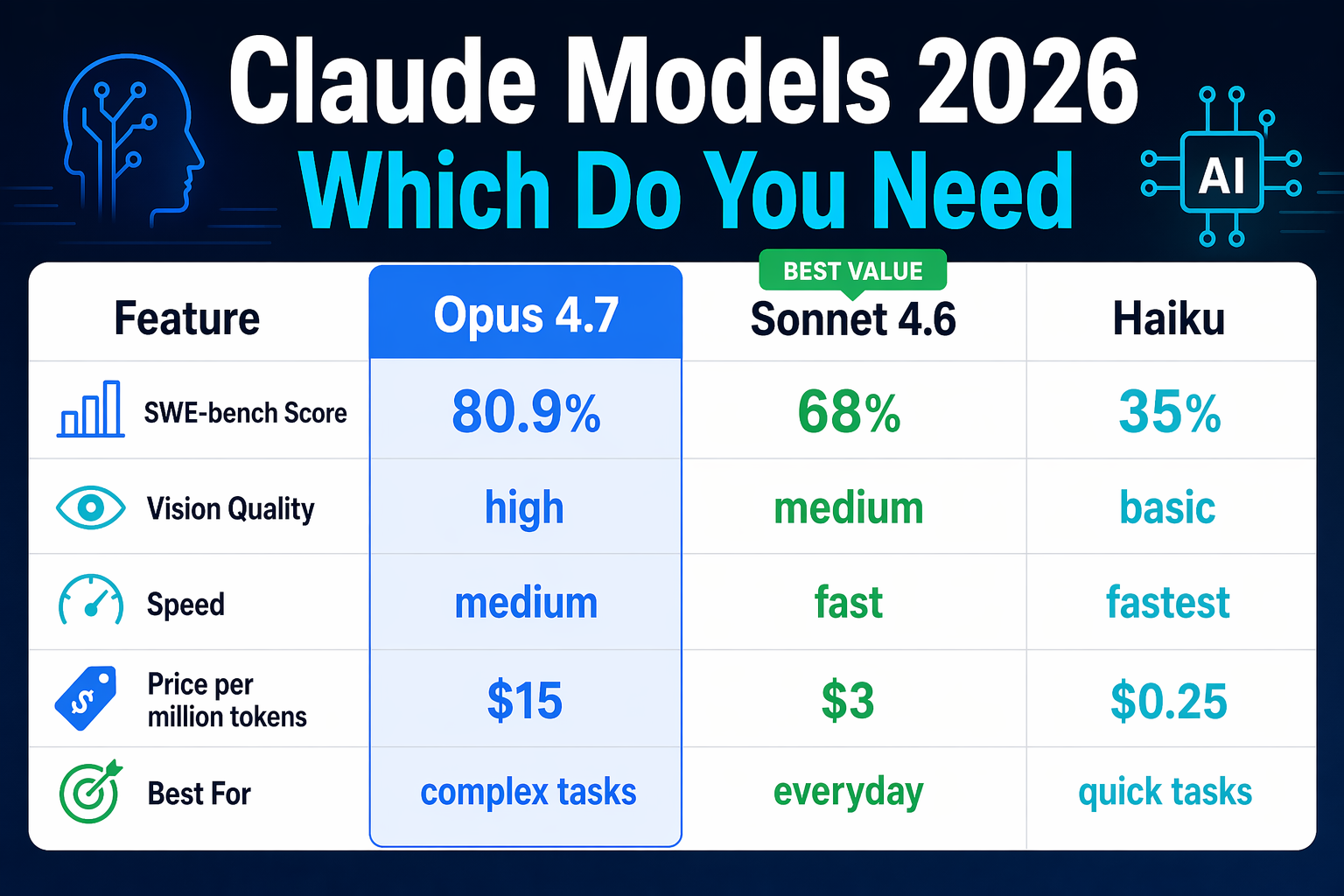 Claude Models 2026
Which Do You Need

AI

BEST VALUE

| Feature | Opus 4.7 | Sonnet 4.6 | Haiku |
|---|---|---|---|
| SWE-bench Score | 80.9% | 68% | 35% |
| Vision Quality | high | medium | basic |
| Speed | medium | fast | fastest |
| Price per million tokens | $15 | $3 | $0.25 |
| Best For | complex tasks | everyday | quick tasks |